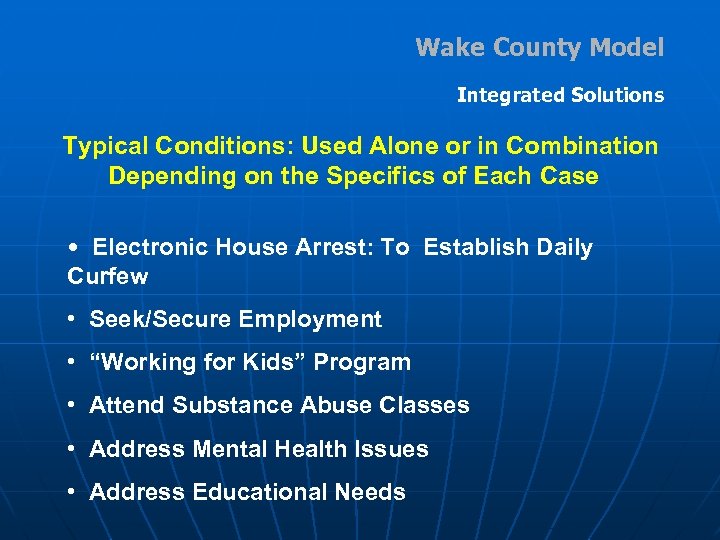 Wake County Model

Integrated Solutions

Typical Conditions: Used Alone or in Combination Depending on the Specifics of Each Case

• Electronic House Arrest: To Establish Daily Curfew

• Seek/Secure Employment

• “Working for Kids” Program

• Attend Substance Abuse Classes

• Address Mental Health Issues

• Address Educational Needs